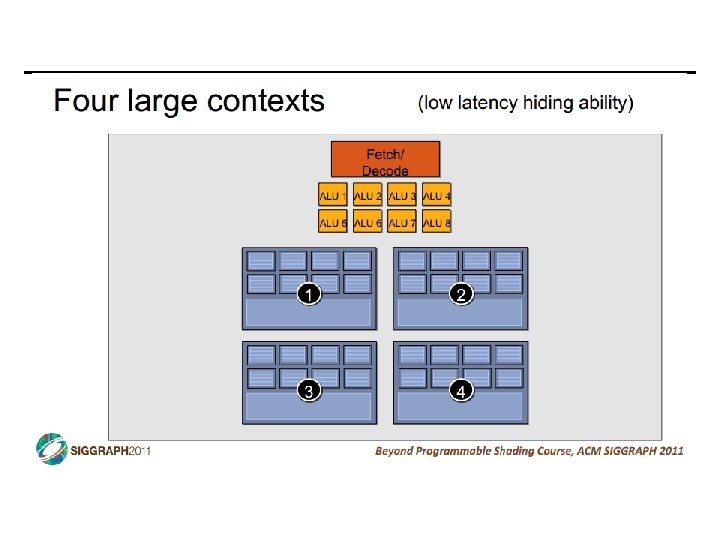 Four large contexts

(low latency hiding ability)

Fetch/ Decode

ALU 1 ALU 2 ALU 3 ALU 4

ALU 5 ALU 6 ALU 7 ALU 8

1

2

3

4

SIGGRAPH2011

Beyond Programmable Shading Course, ACM SIGGRAPH 2011